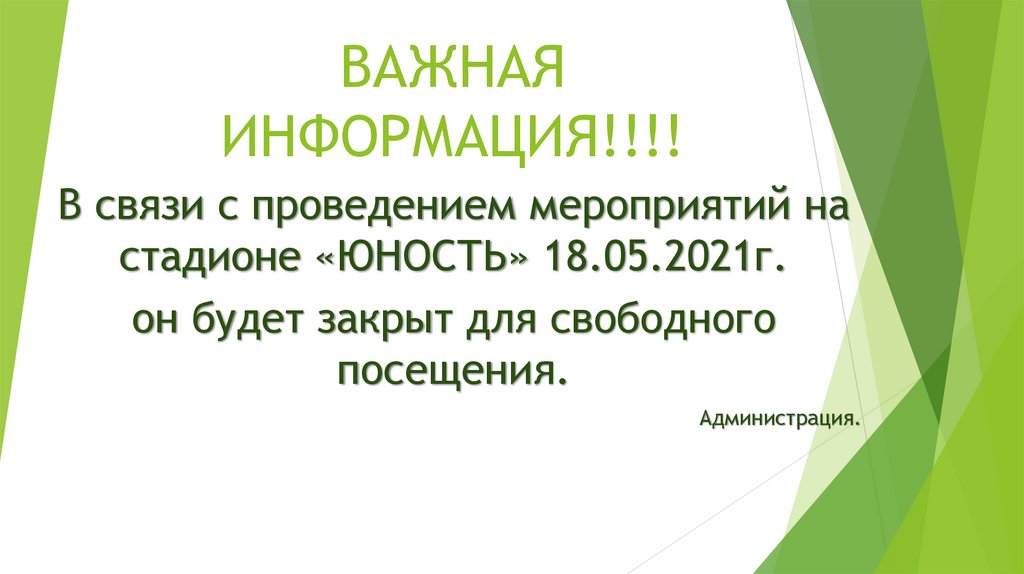 ВАЖНАЯ ИНФОРМАЦИЯ!!!!

В связи с проведением мероприятий на стадионе «ЮНОСТЬ» 18.05.2021г.

он будет закрыт для свободного посещения.

Администрация.